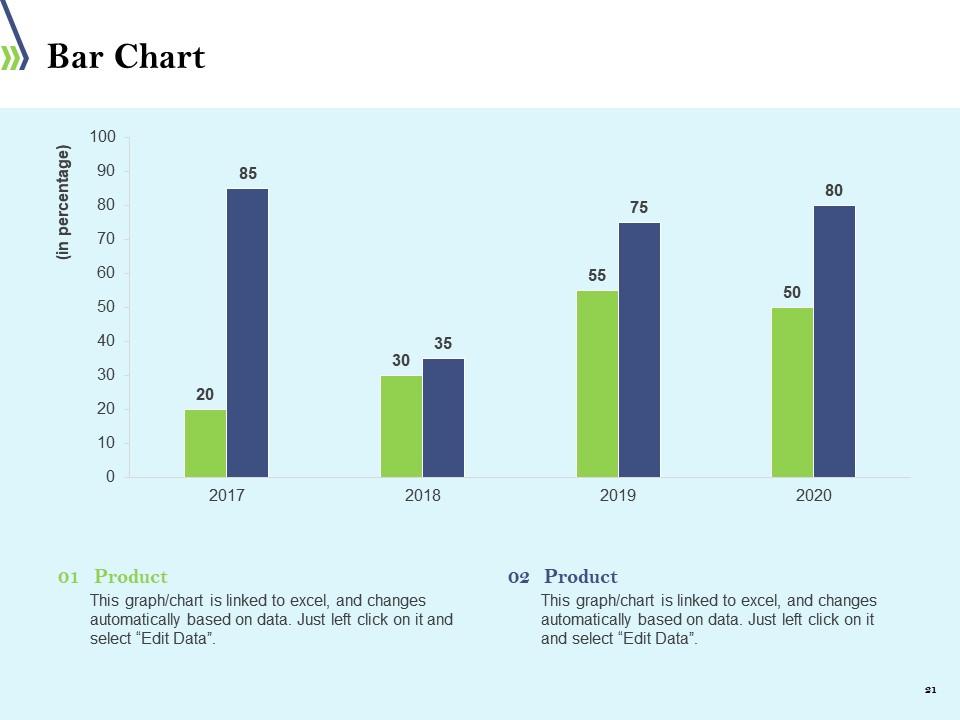 Bar Chart

(in percentage)

100
90
80
70
60
50
40
30
20
10
0

20
85
30
35
55
75
50
80

2017
2018
2019
2020

01 Product
This graph/chart is linked to excel, and changes automatically based on data. Just left click on it and select “Edit Data”.

02 Product
This graph/chart is linked to excel, and changes automatically based on data. Just left click on it and select “Edit Data”.

21